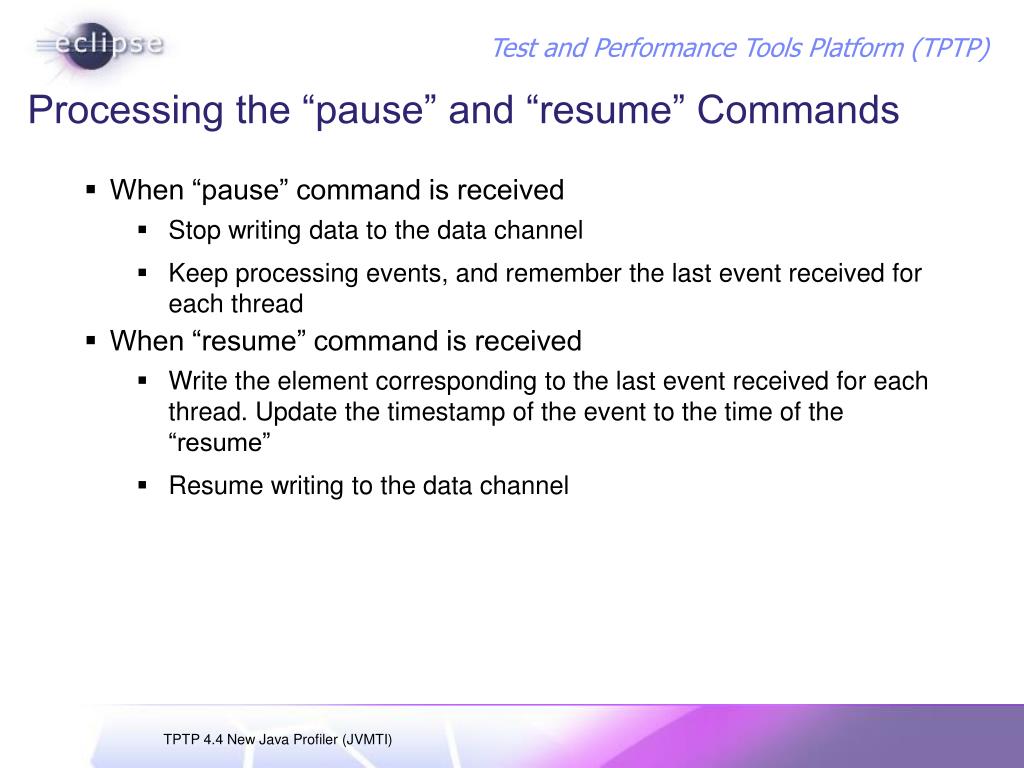 eclipse

Test and Performance Tools Platform (TPTP)

Processing the “pause” and “resume” Commands

▪ When “pause” command is received
 ▪ Stop writing data to the data channel
 ▪ Keep processing events, and remember the last event received for each thread
▪ When “resume” command is received
 ▪ Write the element corresponding to the last event received for each thread. Update the timestamp of the event to the time of the “resume”
 ▪ Resume writing to the data channel

TPTP 4.4 New Java Profiler (JVMTI)